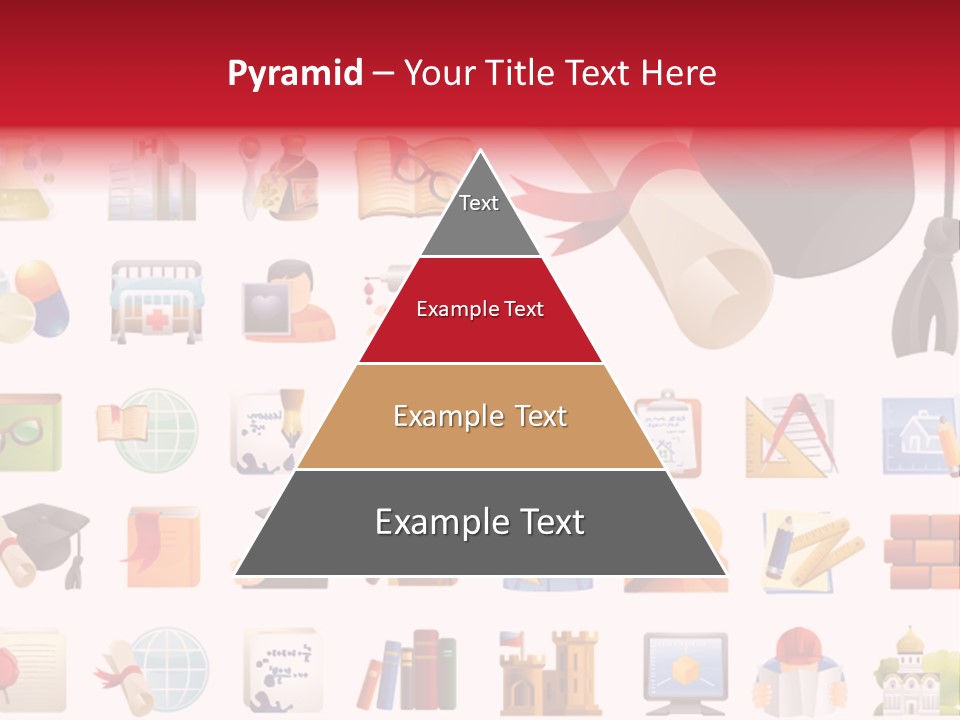 Pyramid – Your Title Text Here

Text

Example Text

Example Text

Example Text